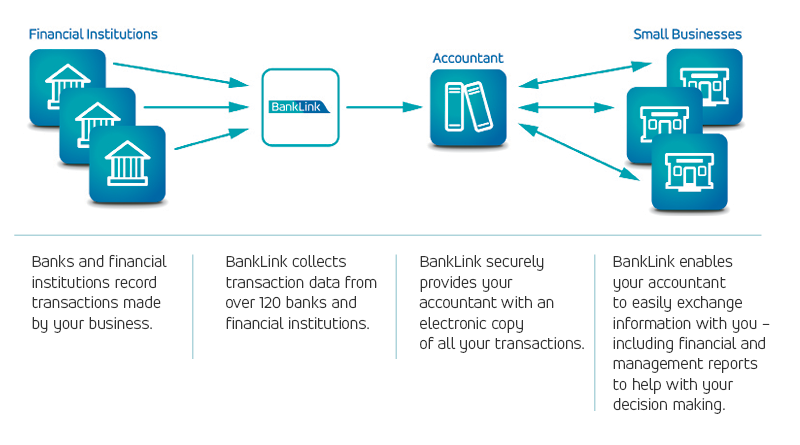 Financial Institutions

BankLink

Accountant

Small Businesses

Banks and financial institutions record transactions made by your business.

BankLink collects transaction data from over 120 banks and financial institutions.

BankLink securely provides your accountant with an electronic copy of all your transactions.

BankLink enables your accountant to easily exchange information with you – including financial and management reports to help with your decision making.